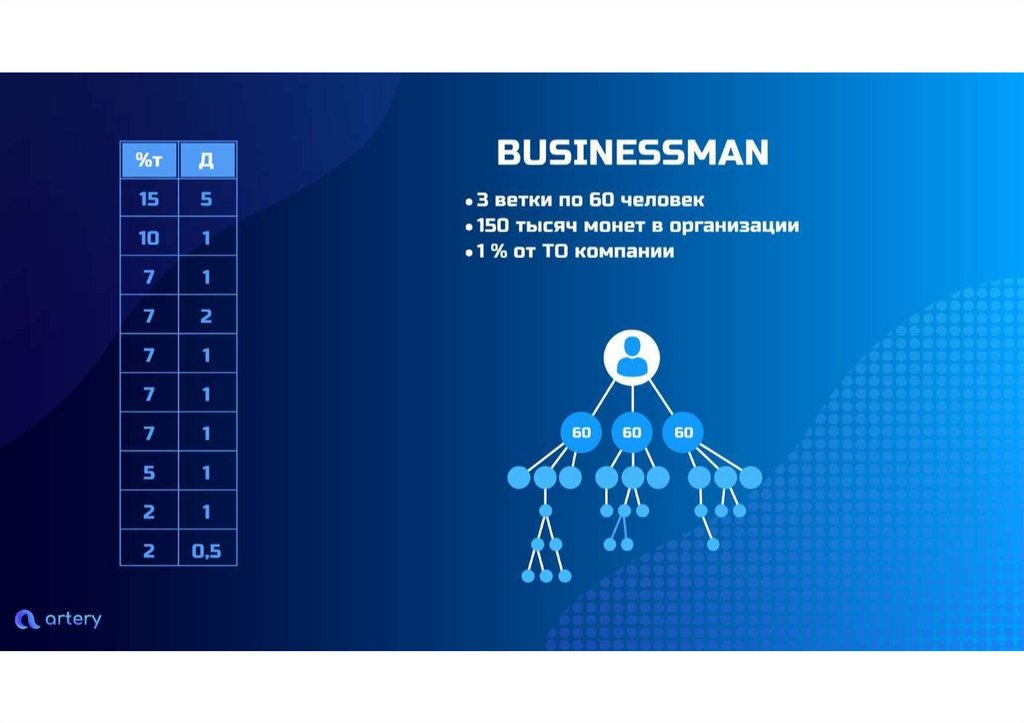 | %т | Д |
|---|---|
| 15 | 5 |
| 10 | 1 |
| 7 | 1 |
| 7 | 2 |
| 7 | 1 |
| 7 | 1 |
| 7 | 1 |
| 5 | 1 |
| 2 | 1 |
| 2 | 0,5 |

BUSINESSMAN

• 3 ветки по 60 человек
• 150 тысяч монет в организации
• 1 % от ТО компании

60 60 60

artery